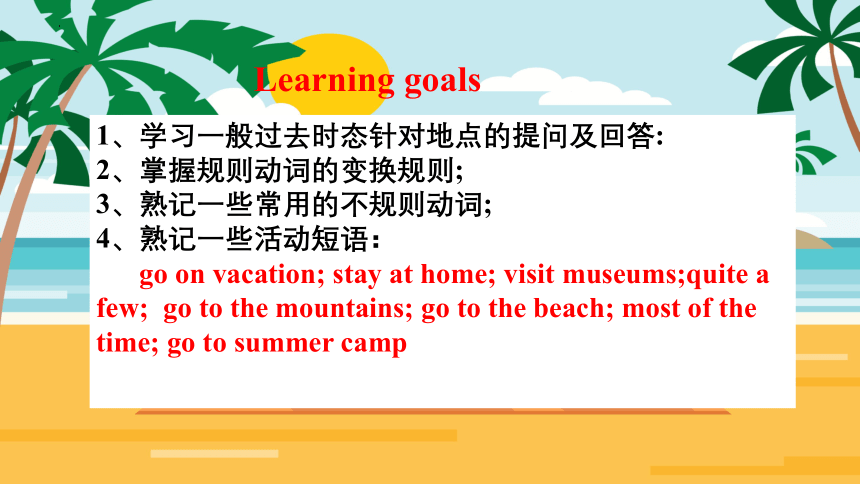 Learning goals

1、学习一般过去时态针对地点的提问及回答:
2、掌握规则动词的变换规则;
3、熟记一些常用的不规则动词;
4、熟记一些活动短语：

go on vacation; stay at home; visit museums;quite a few;  go to the mountains; go to the beach; most of the time; go to summer camp